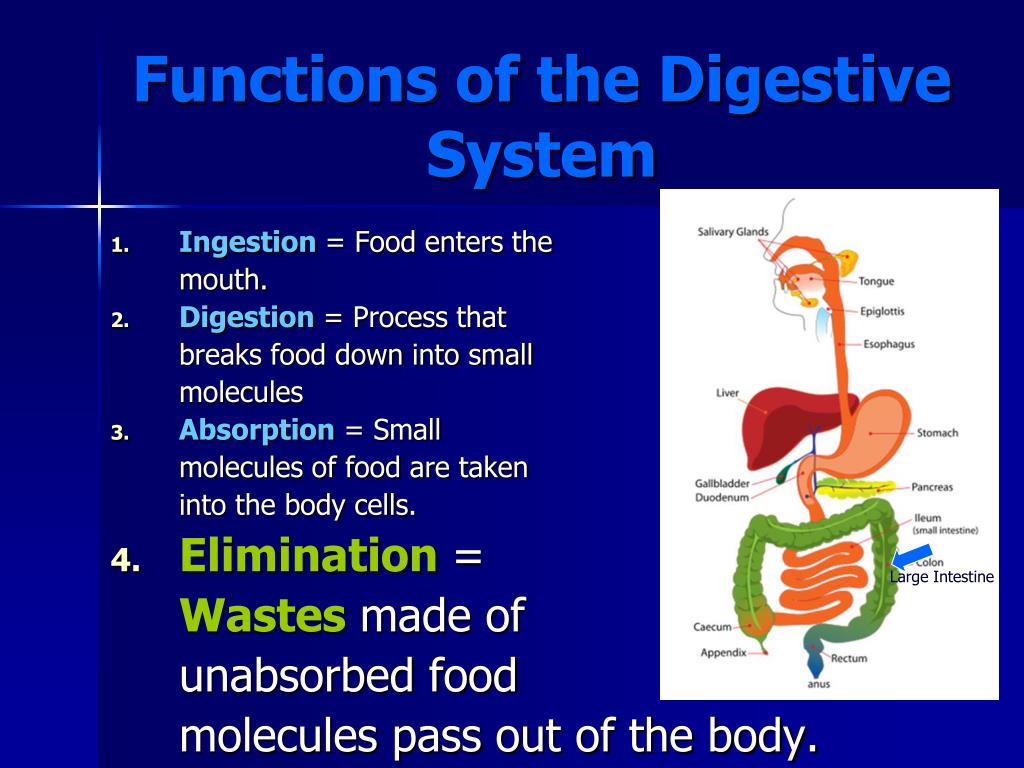 Functions of the Digestive System

1. Ingestion = Food enters the mouth.
2. Digestion = Process that breaks food down into small molecules
3. Absorption = Small molecules of food are taken into the body cells.
4. Elimination = Wastes made of unabsorbed food molecules pass out of the body.

Salivary Glands
Tongue
Epiglottis
Esophagus
Liver
Stomach
Gallbladder
Duodenum
Pancreas
Ileum (small intestine)
Colon
Large Intestine
Caecum
Appendix
Rectum
anus